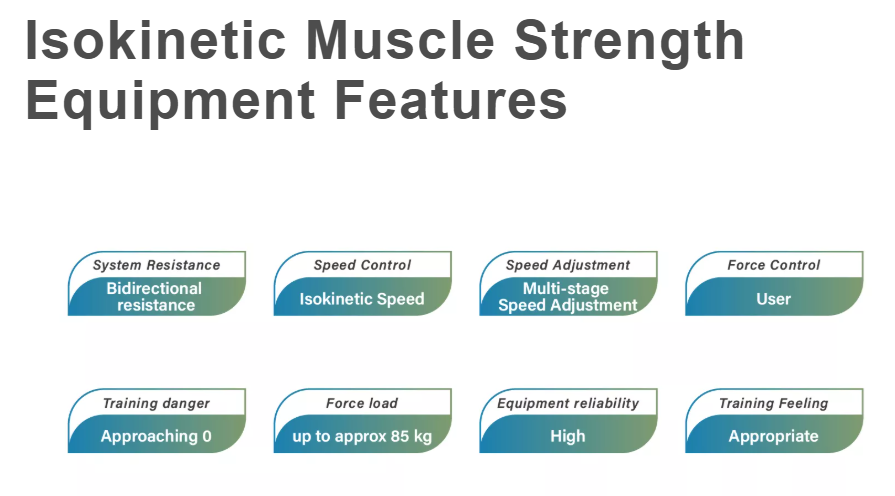 Isokinetic Muscle Strength Equipment Features

System Resistance
Bidirectional resistance

Speed Control
Isokinetic Speed

Speed Adjustment
Multi-stage Speed Adjustment

Force Control
User

Training danger
Approaching 0

Force load
up to approx 85 kg

Equipment reliability
High

Training Feeling
Appropriate